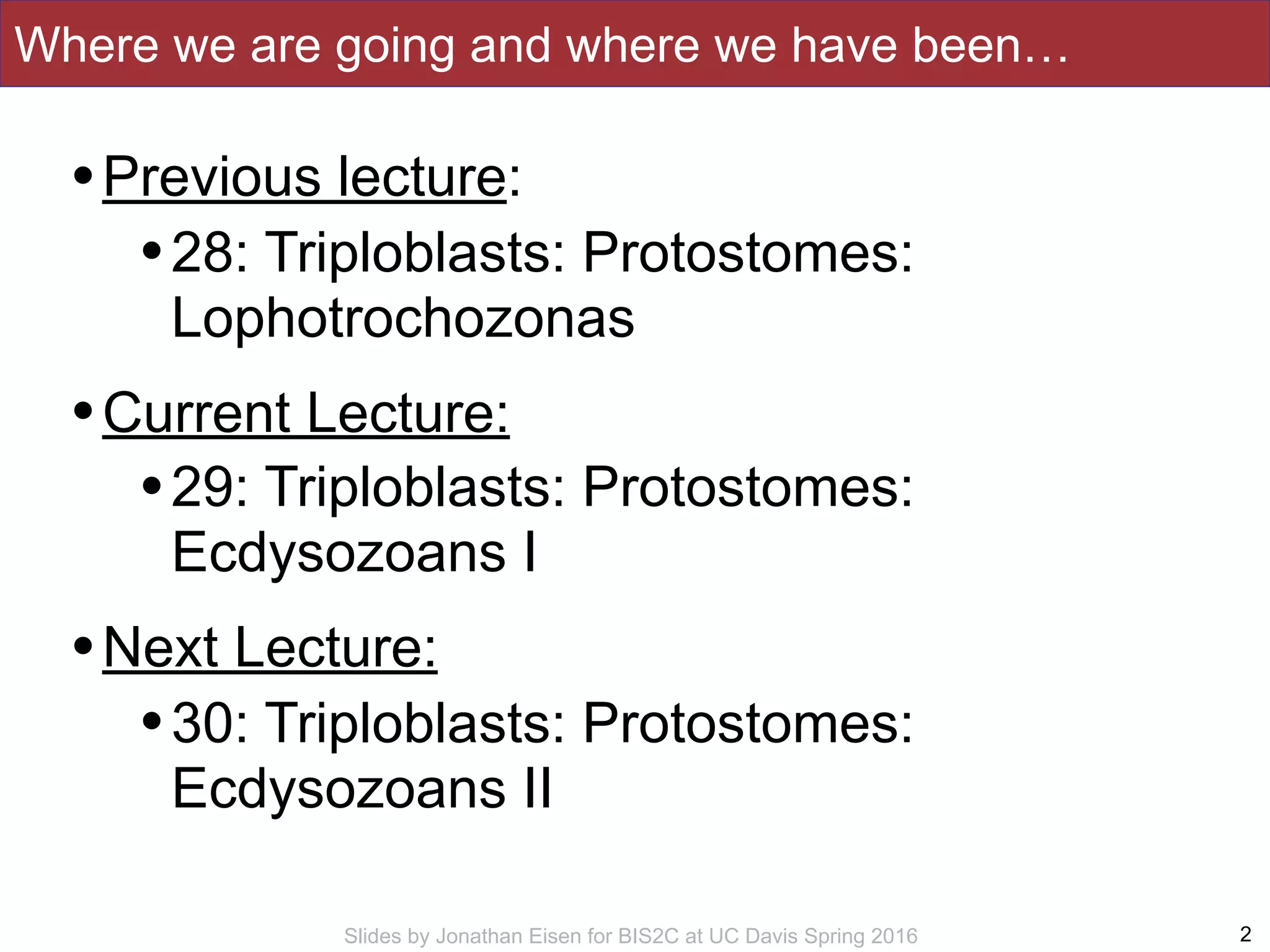 Where we are going and where we have been…

• Previous lecture:
  • 28: Triploblasts: Protostomes: Lophotrochozonas

• Current Lecture:
  • 29: Triploblasts: Protostomes: Ecdysozoans I

• Next Lecture:
  • 30: Triploblasts: Protostomes: Ecdysozoans II

Slides by Jonathan Eisen for BIS2C at UC Davis Spring 2016

2